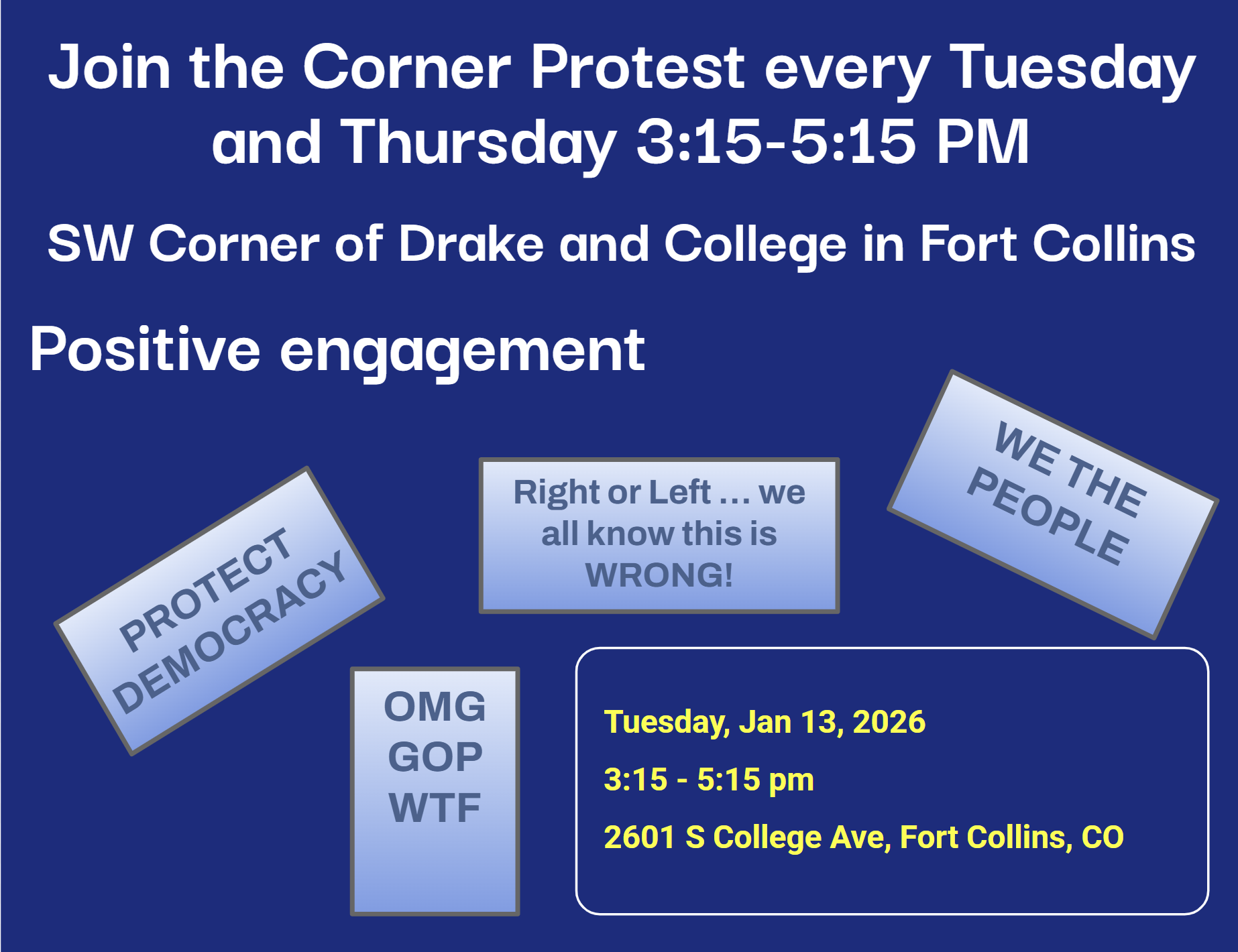 Join the Corner Protest every Tuesday and Thursday 3:15-5:15 PM

SW Corner of Drake and College in Fort Collins

Positive engagement

PROTECT DEMOCRACY

Right or Left … we all know this is WRONG!

WE THE PEOPLE

OMG
GOP
WTF

Tuesday, Jan 13, 2026

3:15 - 5:15 pm

2601 S College Ave, Fort Collins, CO